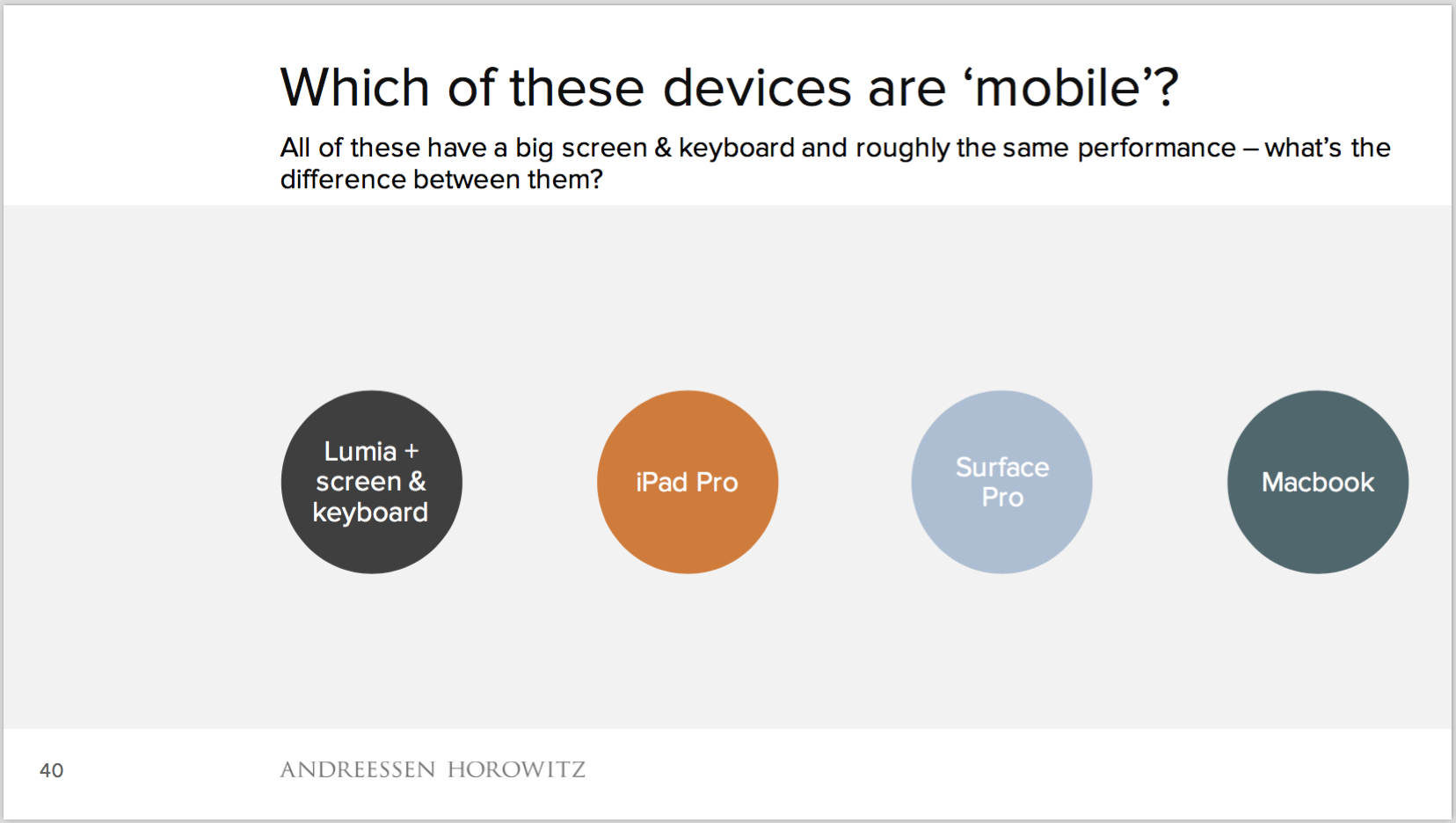 Which of these devices are ‘mobile’?

All of these have a big screen & keyboard and roughly the same performance – what’s the difference between them?

Lumia + screen & keyboard

iPad Pro

Surface Pro

Macbook

40

ANDREESSEN HOROWITZ